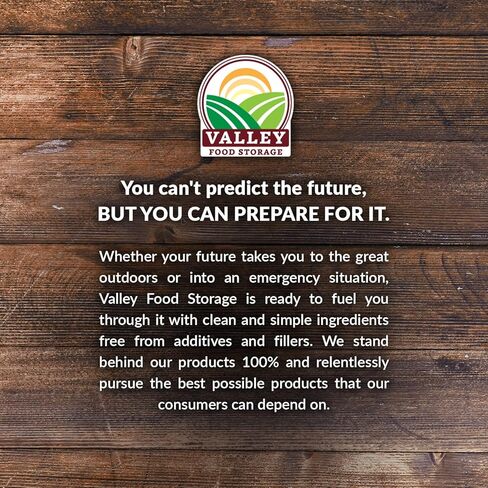 VALLEY
FOOD STORAGE

You can't predict the future,
BUT YOU CAN PREPARE FOR IT.

Whether your future takes you to the great outdoors or into an emergency situation, Valley Food Storage is ready to fuel you through it with clean and simple ingredients free from additives and fillers. We stand behind our products 100% and relentlessly pursue the best possible products that our consumers can depend on.